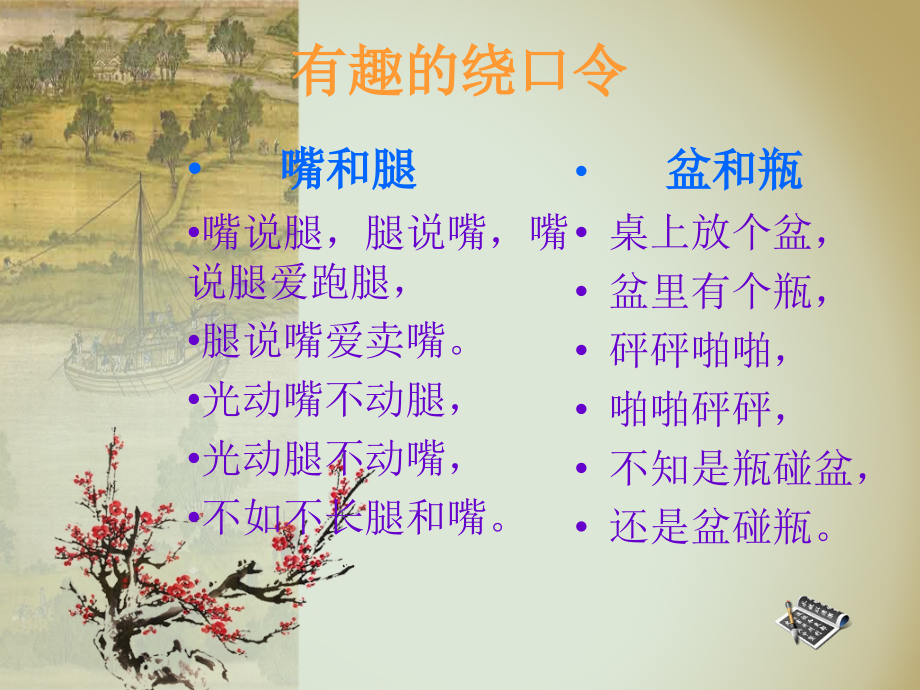 有趣的绕口令

• 嘴和腿

•嘴说腿，腿说嘴，嘴说腿爱跑腿，

•腿说嘴爱卖嘴。

•光动嘴不动腿，

•光动腿不动嘴，

•不如不长腿和嘴。

• 盆和瓶

• 桌上放个盆，

• 盆里有个瓶，

• 砰砰啪啪，

• 啪啪砰砰，

• 不知是瓶碰盆，

• 还是盆碰瓶。